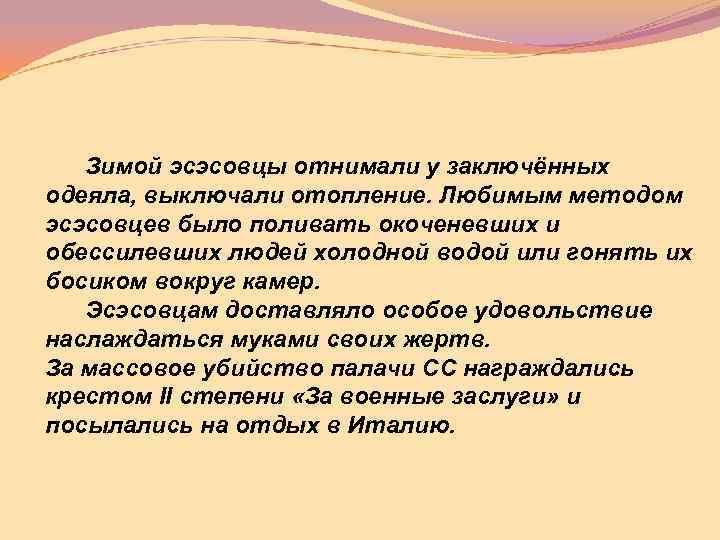 Зимой эсэсовцы отнимали у заключённых одеяла, выключали отопление. Любимым методом эсэсовцев было поливать окоченевших и обессилевших людей холодной водой или гонять их босиком вокруг камер.

Эсэсовцам доставляло особое удовольствие наслаждаться муками своих жертв.
За массовое убийство палачи СС награждались крестом II степени «За военные заслуги» и посылались на отдых в Италию.